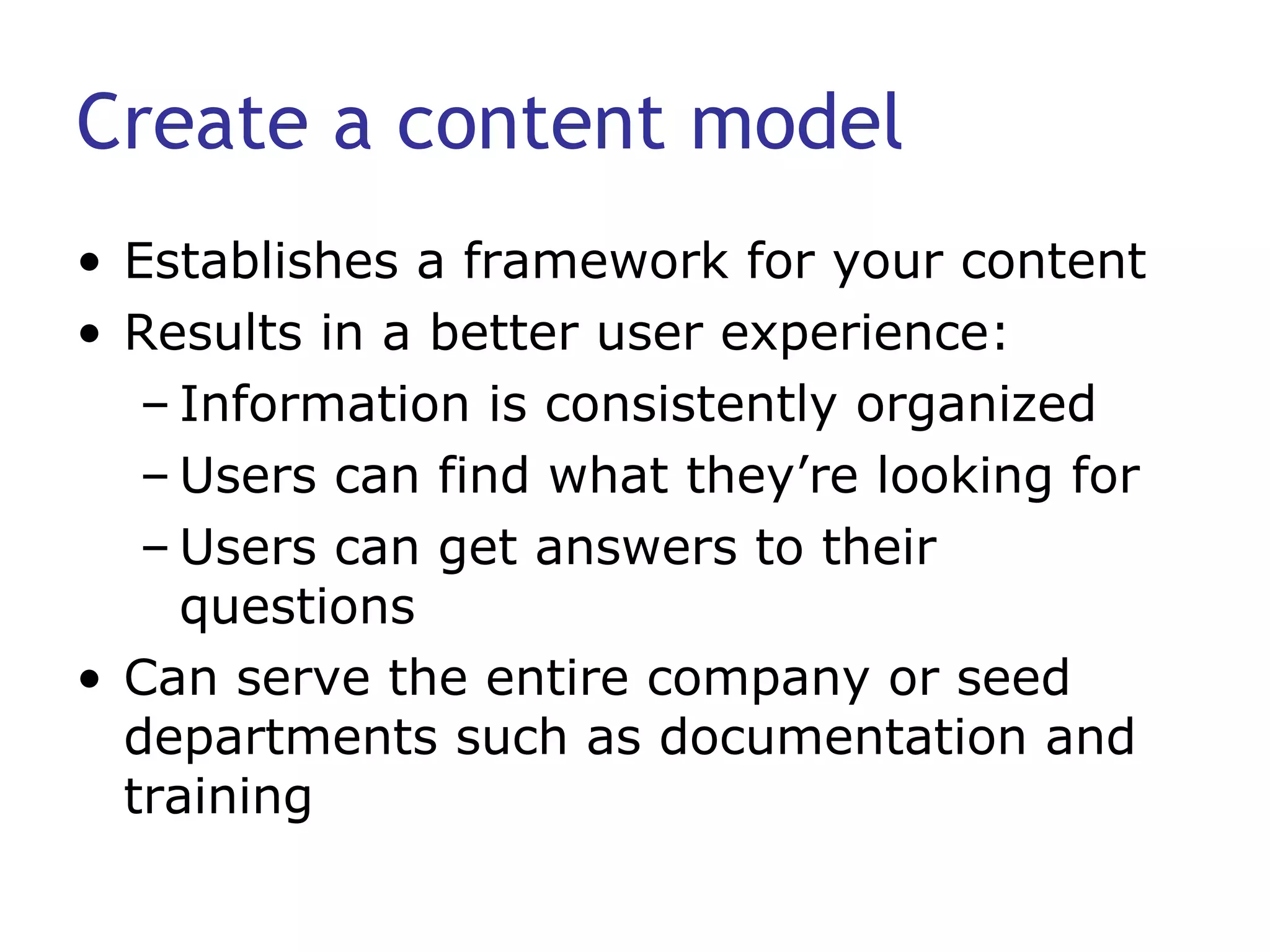 Create a content model

• Establishes a framework for your content
• Results in a better user experience:
  – Information is consistently organized
  – Users can find what they’re looking for
  – Users can get answers to their questions
• Can serve the entire company or seed departments such as documentation and training